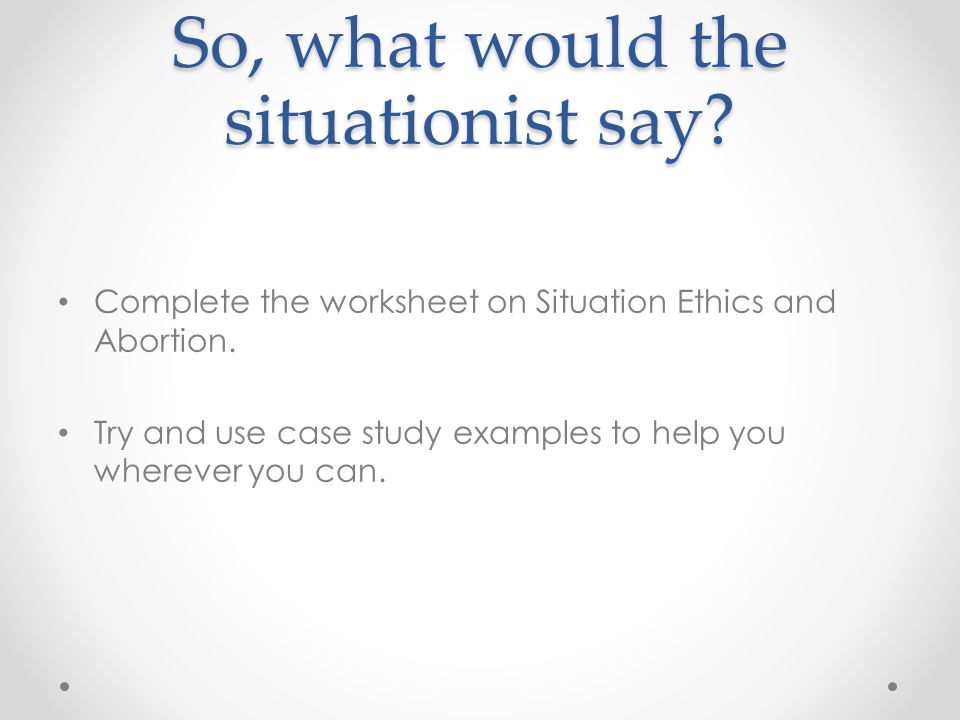 So, what would the situationist say?

• Complete the worksheet on Situation Ethics and Abortion.

• Try and use case study examples to help you wherever you can.